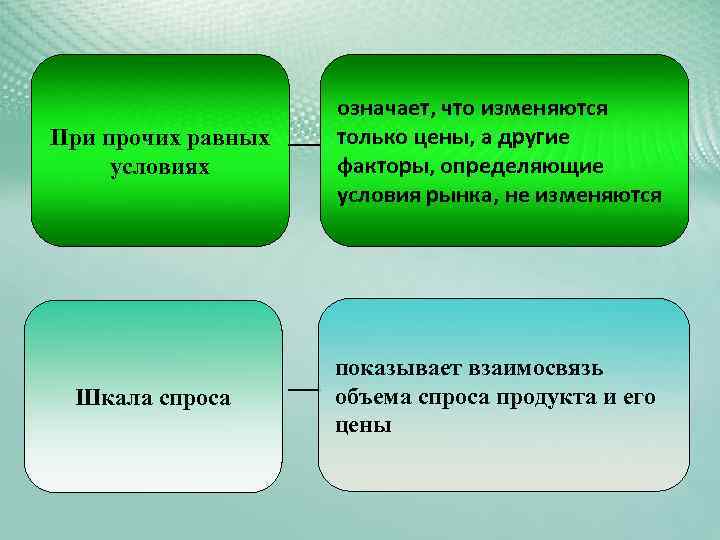 При прочих равных условиях

означает, что изменяются только цены, а другие факторы, определяющие условия рынка, не изменяются

Шкала спроса

показывает взаимосвязь объема спроса продукта и его цены